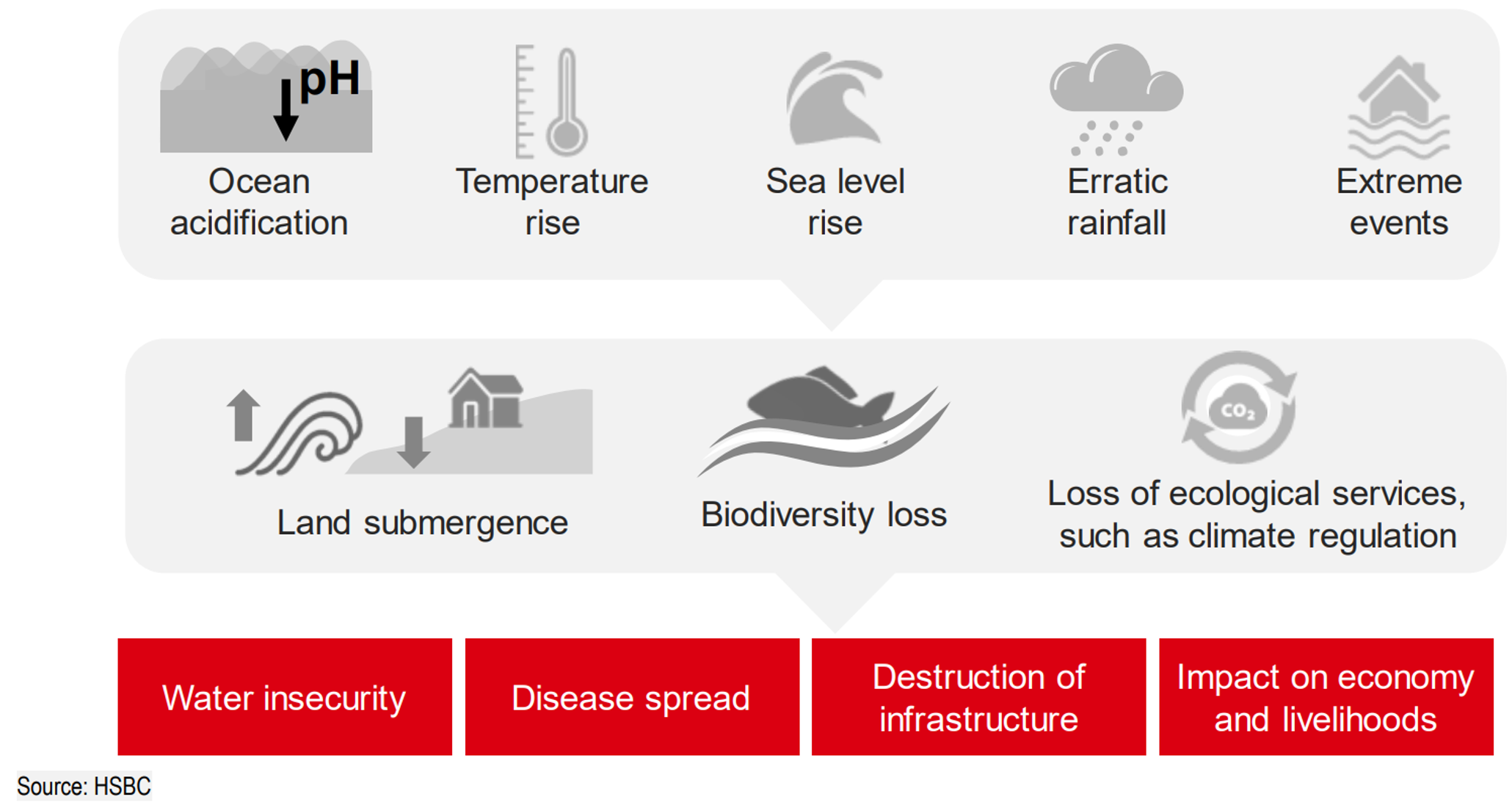 pH

Ocean acidification

Temperature rise

Sea level rise

Erratic rainfall

Extreme events

Land submergence

Biodiversity loss

$CO_2$

Loss of ecological services, such as climate regulation

Water insecurity

Disease spread

Destruction of infrastructure

Impact on economy and livelihoods

Source: HSBC